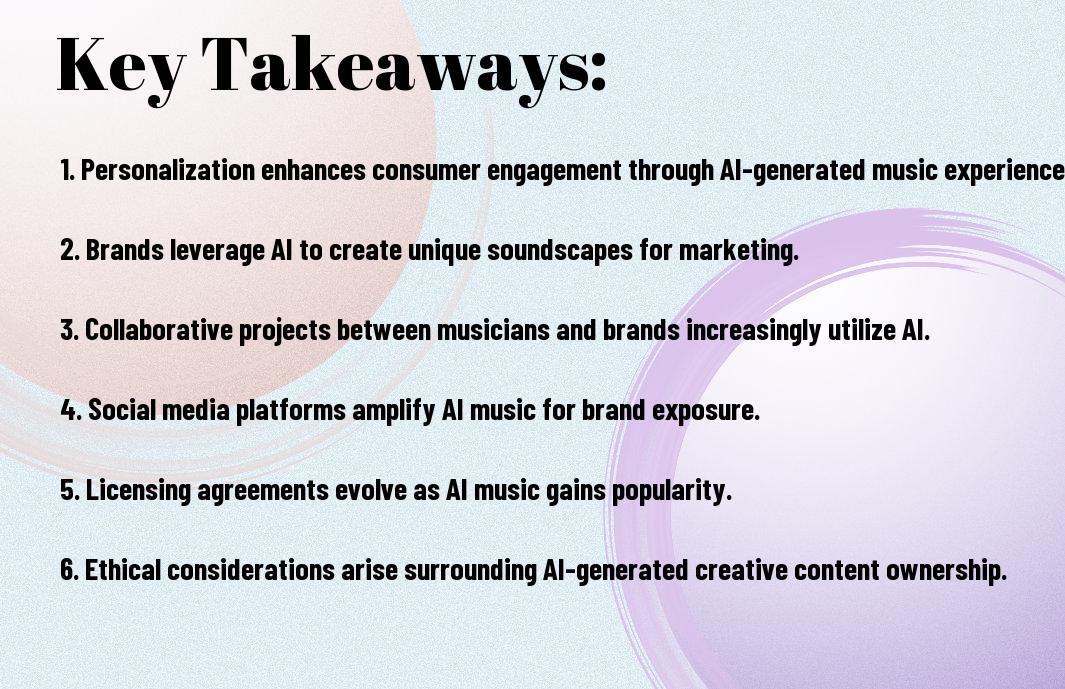 Key Takeaways:

1. Personalization enhances consumer engagement through AI-generated music experience

2. Brands leverage AI to create unique soundscapes for marketing.

3. Collaborative projects between musicians and brands increasingly utilize AI.

4. Social media platforms amplify AI music for brand exposure.

5. Licensing agreements evolve as AI music gains popularity.

6. Ethical considerations arise surrounding AI-generated creative content ownership.